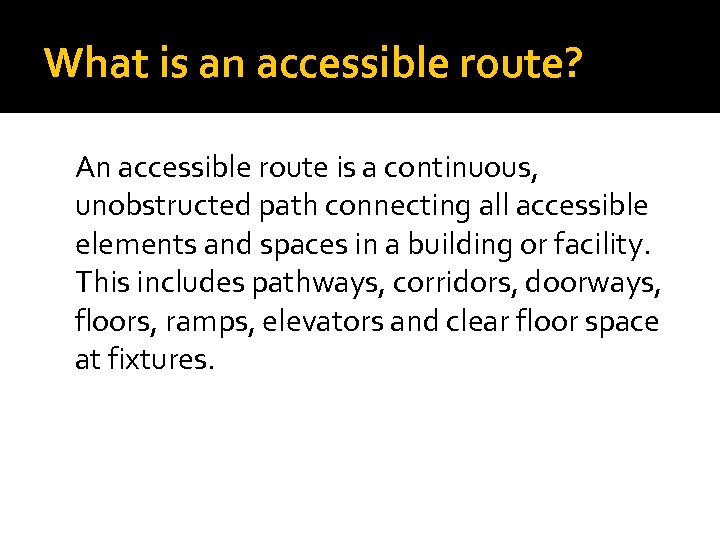 What is an accessible route?

An accessible route is a continuous, unobstructed path connecting all accessible elements and spaces in a building or facility. This includes pathways, corridors, doorways, floors, ramps, elevators and clear floor space at fixtures.